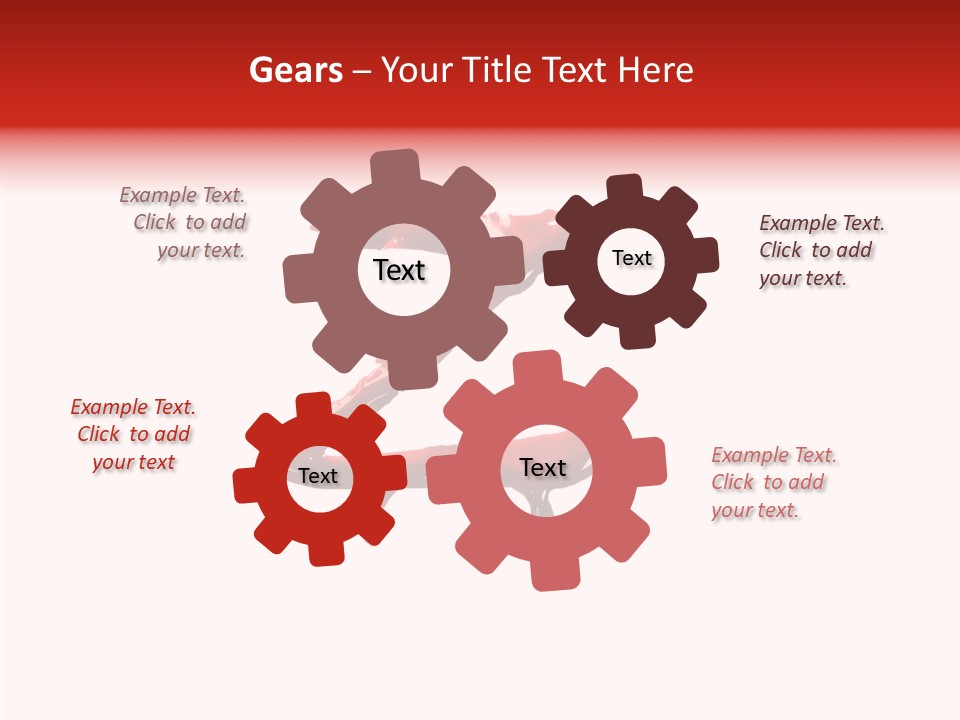 Gears – Your Title Text Here

Example Text. Click to add your text.

Text

Text

Example Text. Click to add your text.

Example Text. Click to add your text

Text

Text

Example Text. Click to add your text.